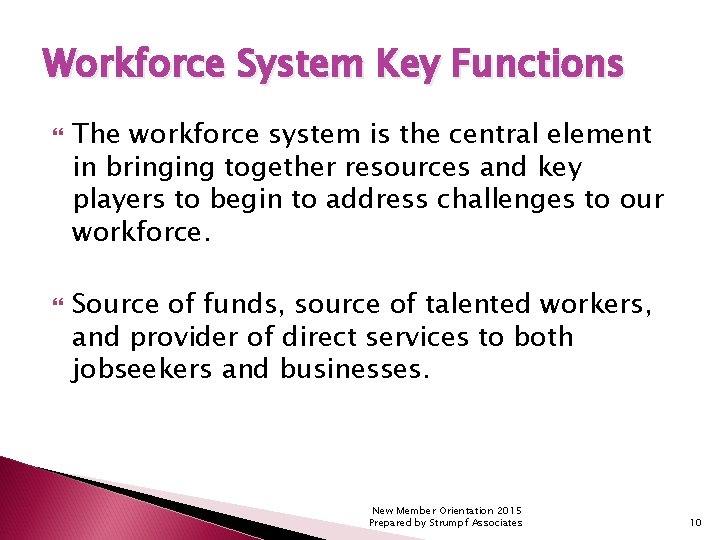 Workforce System Key Functions

The workforce system is the central element in bringing together resources and key players to begin to address challenges to our workforce.

Source of funds, source of talented workers, and provider of direct services to both jobseekers and businesses.

New Member Orientation 2015
Prepared by Strumpf Associates

10